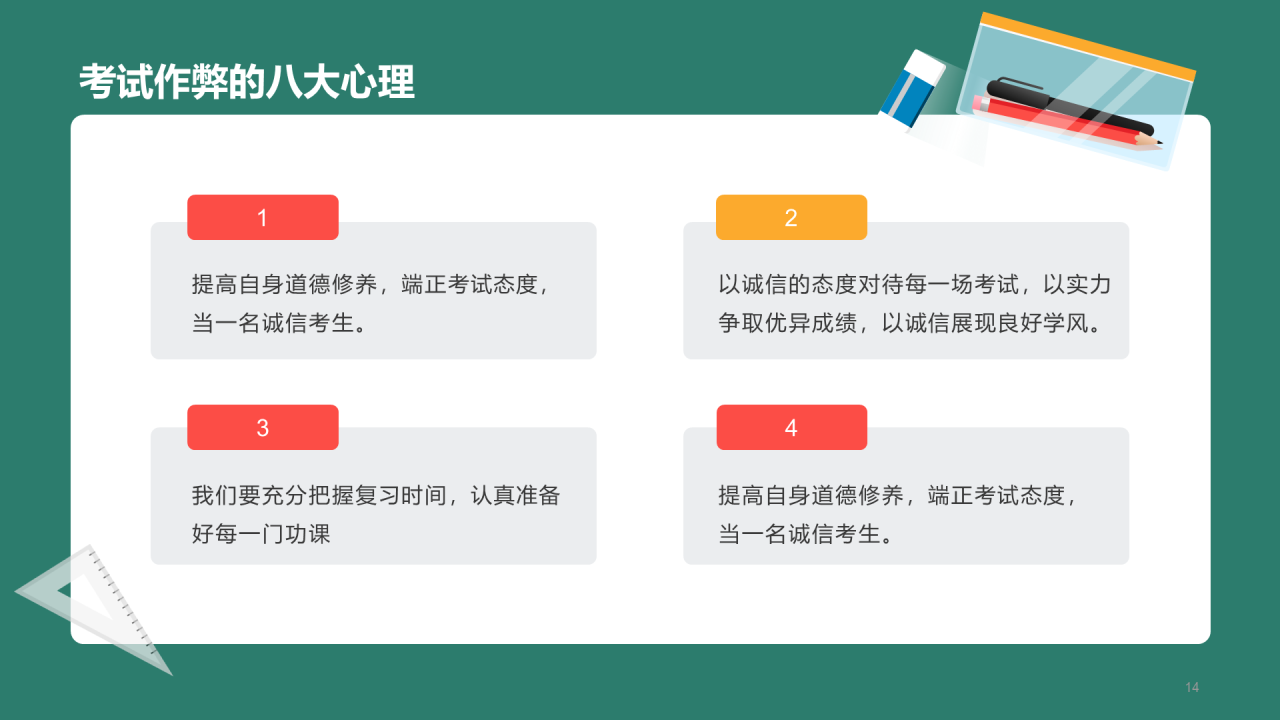 考试作弊的八大心理

1

提高自身道德修养，端正考试态度，当一名诚信考生。

2

以诚信的态度对待每一场考试，以实力争取优异成绩，以诚信展现良好学风。

3

我们要充分把握复习时间，认真准备好每一门功课

4

提高自身道德修养，端正考试态度，当一名诚信考生。

14